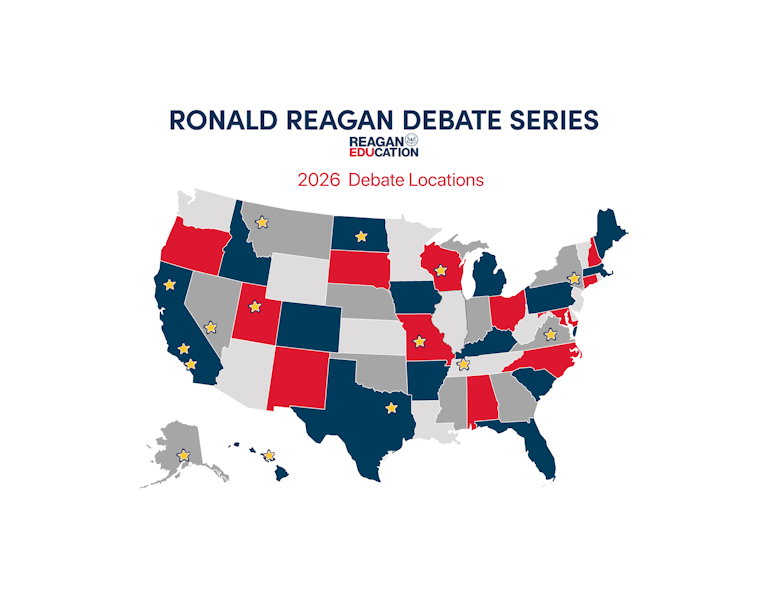 RONALD REAGAN DEBATE SERIES

REAGAN EDUCATION

2026 Debate Locations